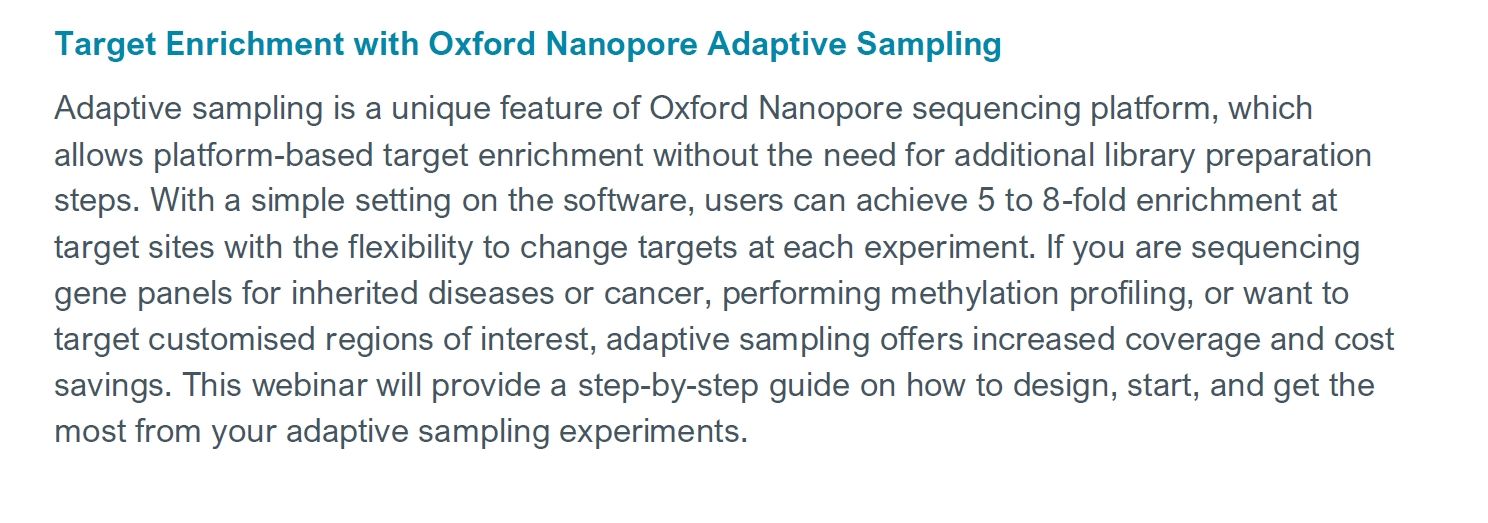 Target Enrichment with Oxford Nanopore Adaptive Sampling

Adaptive sampling is a unique feature of Oxford Nanopore sequencing platform, which allows platform-based target enrichment without the need for additional library preparation steps. With a simple setting on the software, users can achieve 5 to 8-fold enrichment at target sites with the flexibility to change targets at each experiment. If you are sequencing gene panels for inherited diseases or cancer, performing methylation profiling, or want to target customised regions of interest, adaptive sampling offers increased coverage and cost savings. This webinar will provide a step-by-step guide on how to design, start, and get the most from your adaptive sampling experiments.